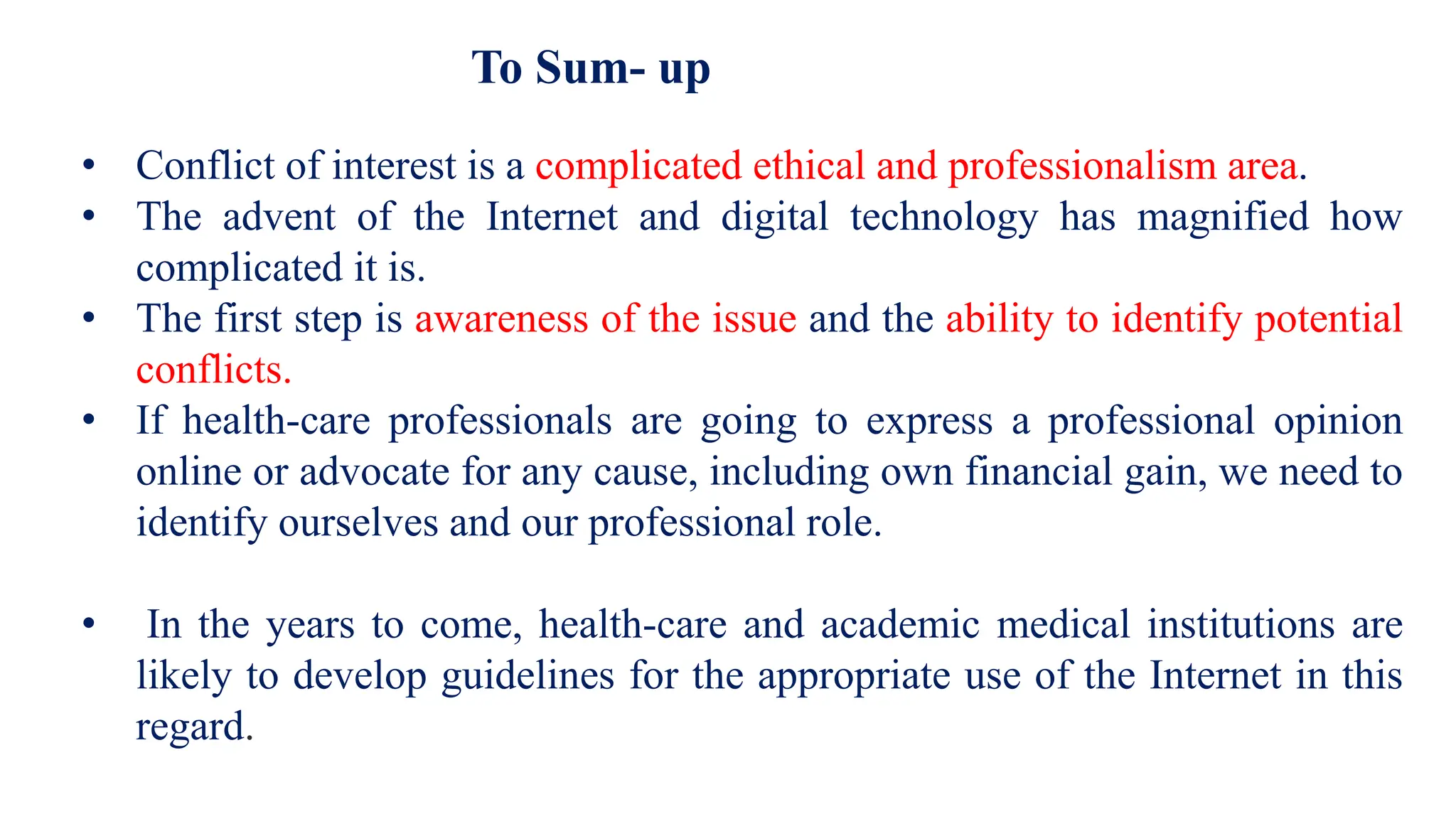 To Sum- up

• Conflict of interest is a complicated ethical and professionalism area.
• The advent of the Internet and digital technology has magnified how complicated it is.
• The first step is awareness of the issue and the ability to identify potential conflicts.
• If health-care professionals are going to express a professional opinion online or advocate for any cause, including own financial gain, we need to identify ourselves and our professional role.

• In the years to come, health-care and academic medical institutions are likely to develop guidelines for the appropriate use of the Internet in this regard.